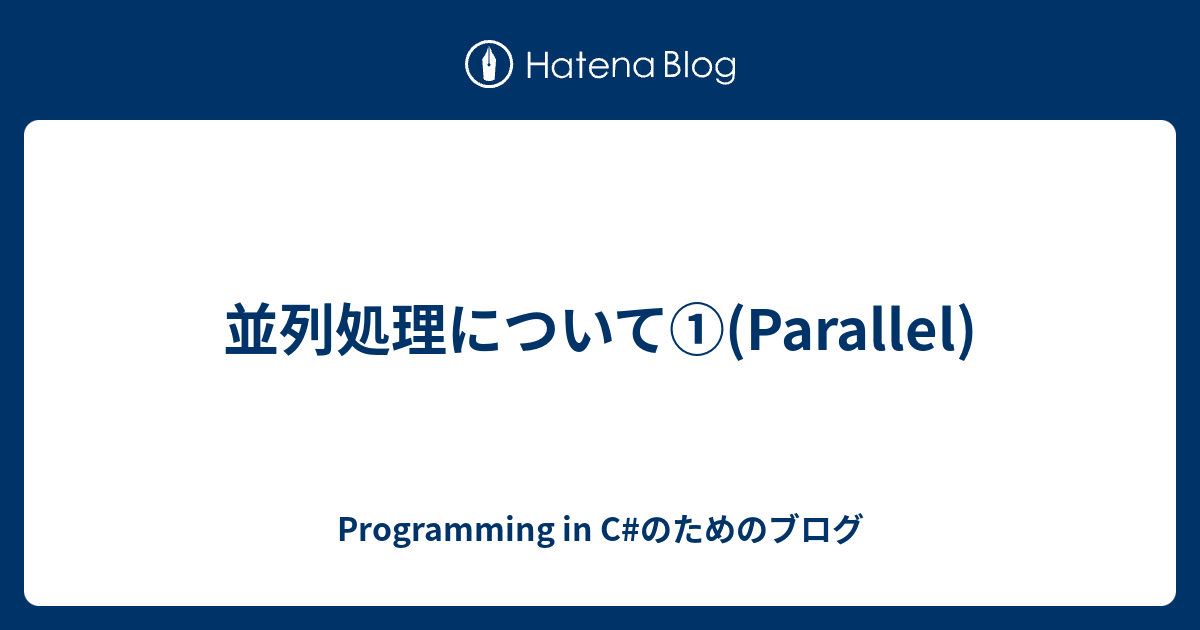 Hatena Blog

並列処理について①(Parallel)

Programming in C#のためのブログ